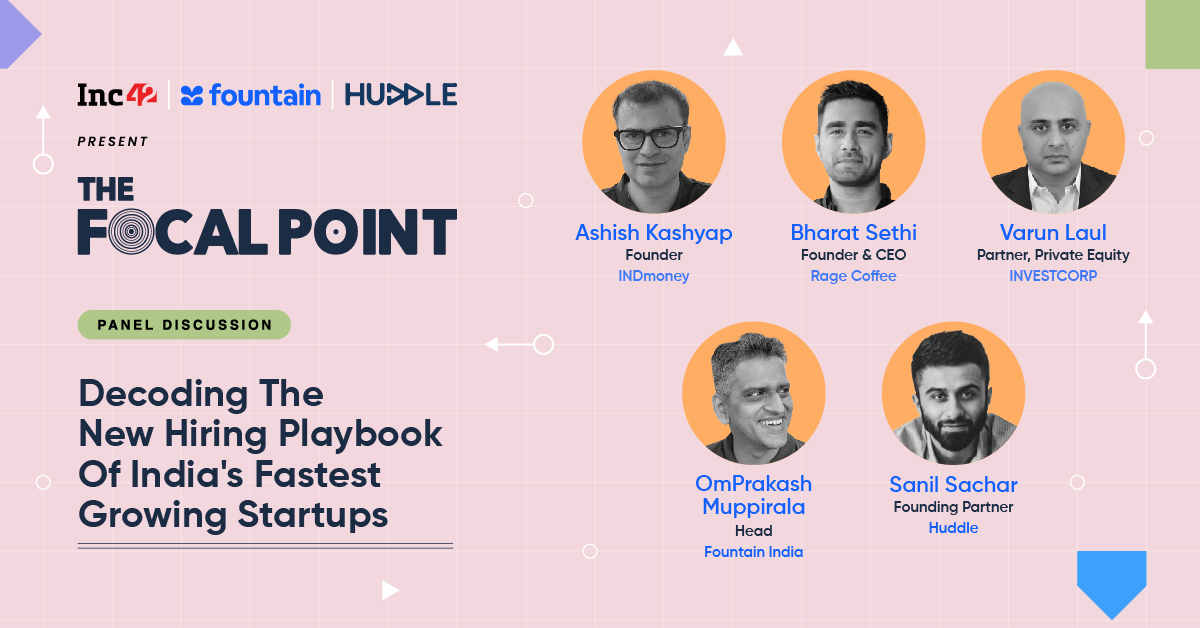 Inc42 | fountain | HUDDLE

PRESENT

THE FOCAL POINT

PANEL DISCUSSION

Decoding The New Hiring Playbook Of India's Fastest Growing Startups

Ashish Kashyap
Founder
INDmoney

Bharat Sethi
Founder & CEO
Rage Coffee

Varun Laul
Partner, Private Equity
INVESTCORP

OmPrakash Muppirala
Head
Fountain India

Sanil Sachar
Founding Partner
Huddle